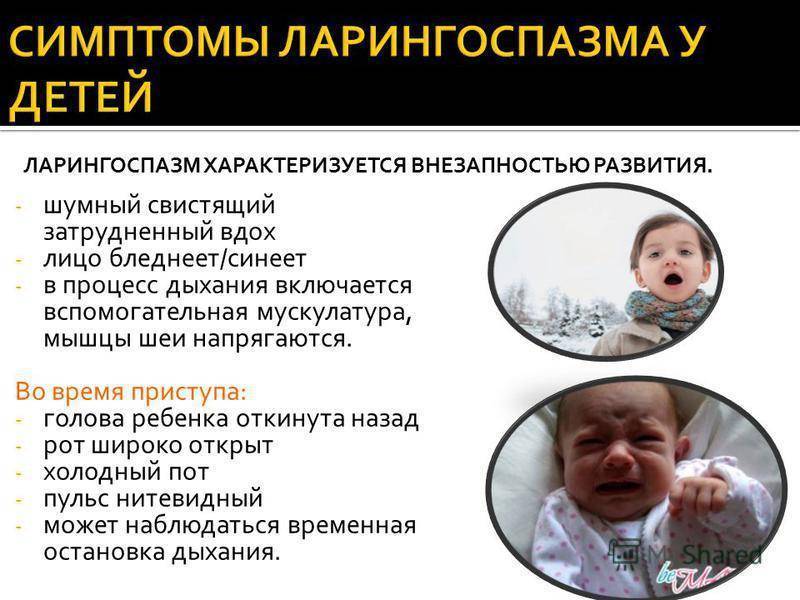 СИМПТОМЫ ЛАРИНГОСПАЗМА У ДЕТЕЙ

ЛАРИНГОСПАЗМ ХАРАКТЕРИЗУЕТСЯ ВНЕЗАПНОСТЬЮ РАЗВИТИЯ.

- шумный свистящий затрудненный вдох
- лицо бледнеет/синеет
- в процесс дыхания включается вспомогательная мускулатура, мышцы шеи напрягаются.

Во время приступа:
- голова ребенка откинута назад
- рот широко открыт
- холодный пот
- пульс нитевидный
- может наблюдаться временная остановка дыхания.

MyShared